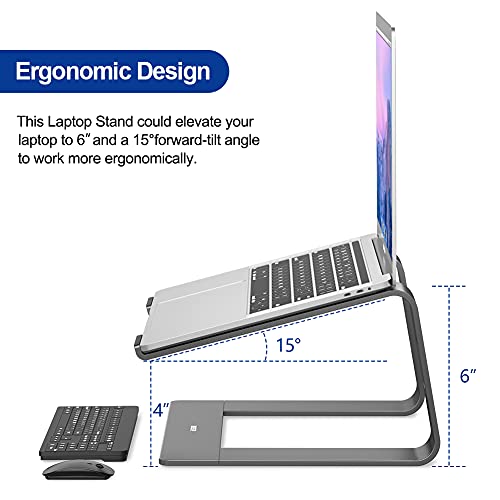 Ergonomic Design

This Laptop Stand could elevate your laptop to 6″ and a 15°forward-tilt angle to work more ergonomically.

15°

6″

4″